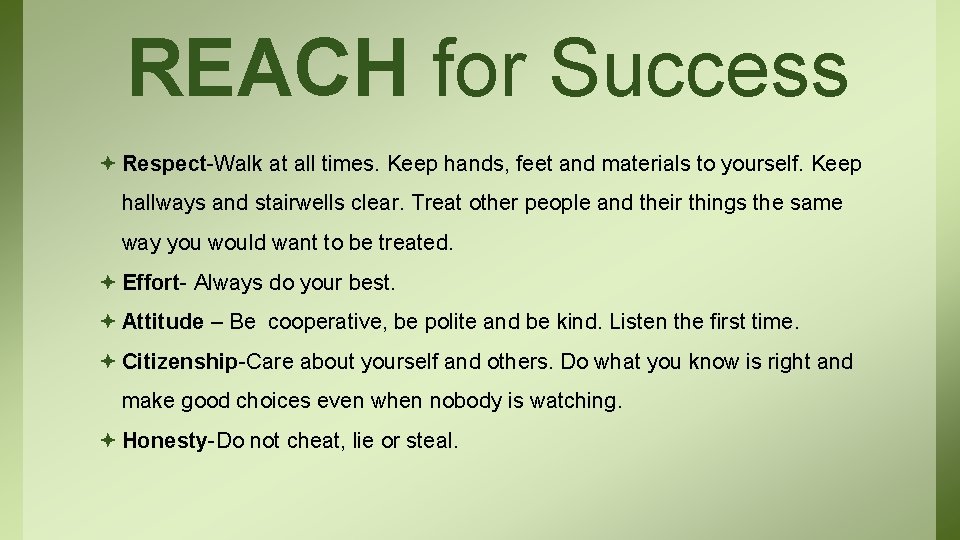 REACH for Success

Respect-Walk at all times. Keep hands, feet and materials to yourself. Keep hallways and stairwells clear. Treat other people and their things the same way you would want to be treated.

Effort- Always do your best.

Attitude – Be cooperative, be polite and be kind. Listen the first time.

Citizenship-Care about yourself and others. Do what you know is right and make good choices even when nobody is watching.

Honesty-Do not cheat, lie or steal.